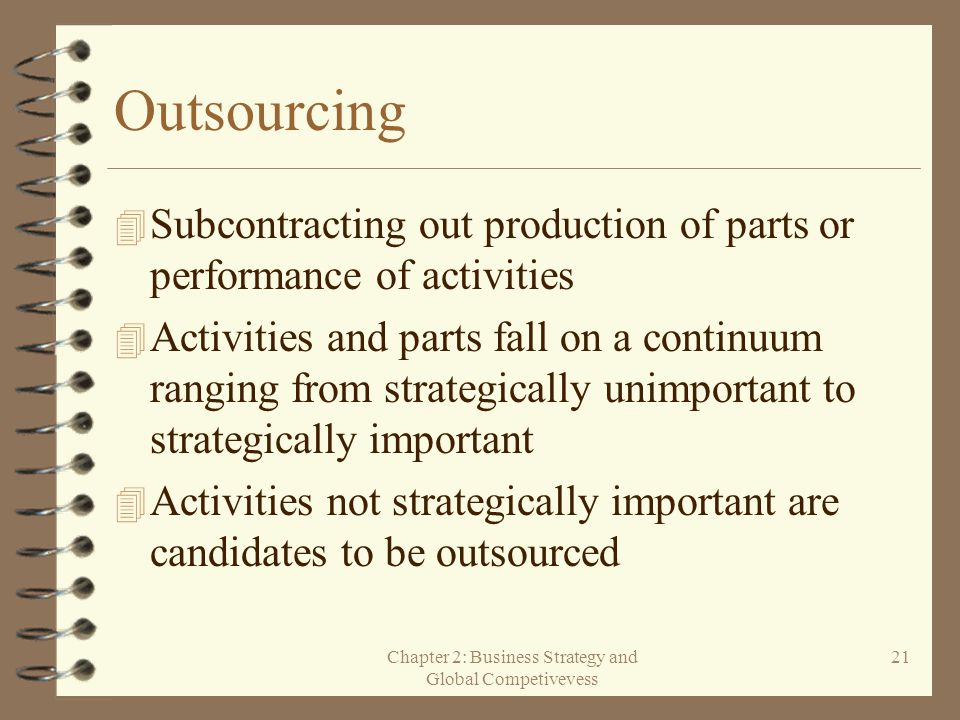 Outsourcing

Subcontracting out production of parts or performance of activities

Activities and parts fall on a continuum ranging from strategically unimportant to strategically important

Activities not strategically important are candidates to be outsourced

Chapter 2: Business Strategy and Global Competivevess

21